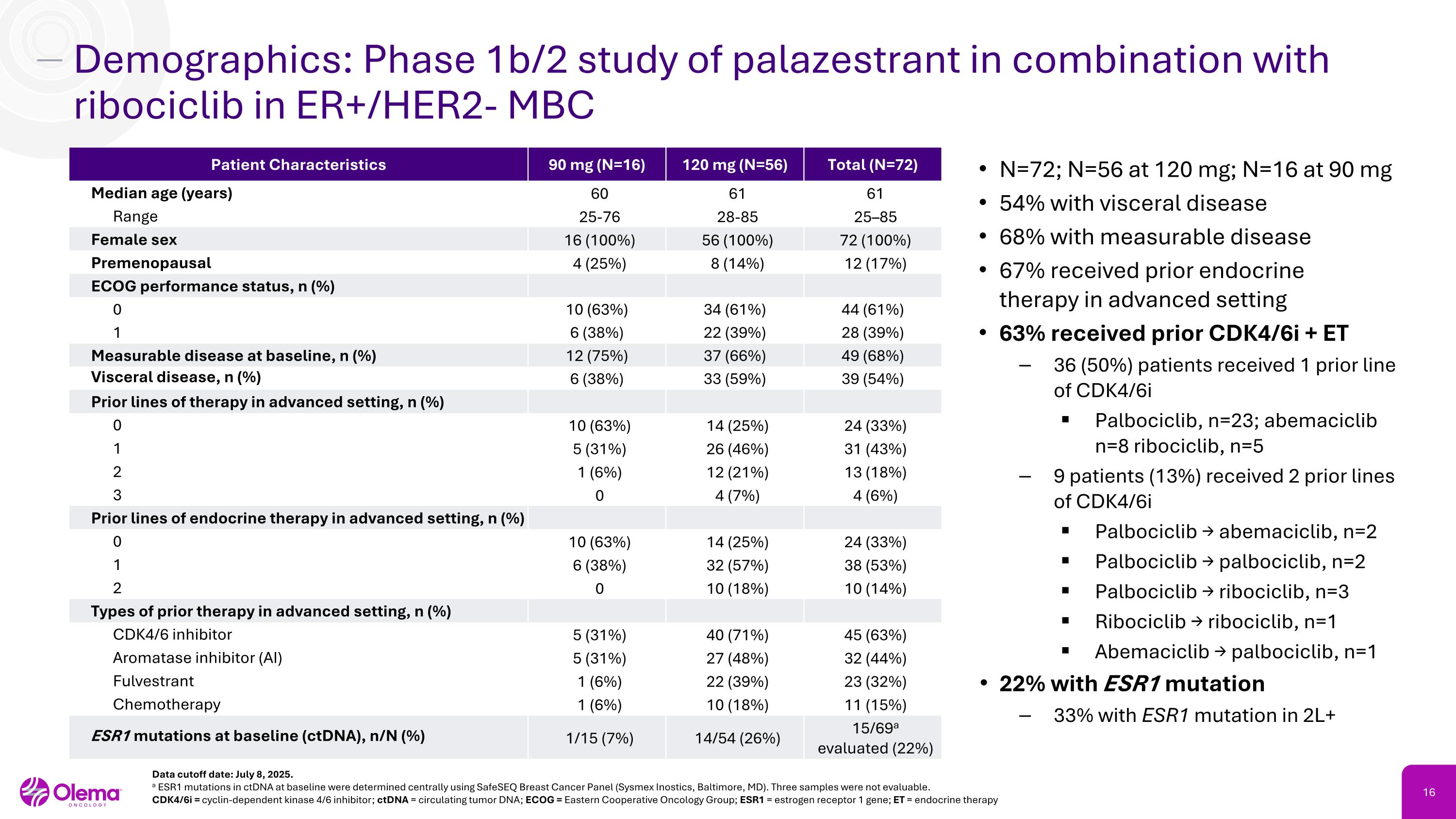 Demographics: Phase 1b/2 study of palazestrant in combination with ribociclib in ER+/HER2- MBC

| Patient Characteristics | 90 mg (N=16) | 120 mg (N=56) | Total (N=72) |
|---|---|---|---|
| Median age (years) | 60 | 61 | 61 |
| Range | 25-76 | 28-85 | 25–85 |
| Female sex | 16 (100%) | 56 (100%) | 72 (100%) |
| Premenopausal | 4 (25%) | 8 (14%) | 12 (17%) |
| ECOG performance status, n (%) | | | |
| 0 | 10 (63%) | 34 (61%) | 44 (61%) |
| 1 | 6 (38%) | 22 (39%) | 28 (39%) |
| Measurable disease at baseline, n (%) | 12 (75%) | 37 (66%) | 49 (68%) |
| Visceral disease, n (%) | 6 (38%) | 33 (59%) | 39 (54%) |
| Prior lines of therapy in advanced setting, n (%) | | | |
| 0 | 10 (63%) | 14 (25%) | 24 (33%) |
| 1 | 5 (31%) | 26 (46%) | 31 (43%) |
| 2 | 1 (6%) | 12 (21%) | 13 (18%) |
| 3 | 0 | 4 (7%) | 4 (6%) |
| Prior lines of endocrine therapy in advanced setting, n (%) | | | |
| 0 | 10 (63%) | 14 (25%) | 24 (33%) |
| 1 | 6 (38%) | 32 (57%) | 38 (53%) |
| 2 | 0 | 10 (18%) | 10 (14%) |
| Types of prior therapy in advanced setting, n (%) | | | |
| CDK4/6 inhibitor | 5 (31%) | 40 (71%) | 45 (63%) |
| Aromatase inhibitor (AI) | 5 (31%) | 27 (48%) | 32 (44%) |
| Fulvestrant | 1 (6%) | 22 (39%) | 23 (32%) |
| Chemotherapy | 1 (6%) | 10 (18%) | 11 (15%) |
| ESR1 mutations at baseline (ctDNA), n/N (%) | 1/15 (7%) | 14/54 (26%) | 15/69$^a$ evaluated (22%) |

• N=72; N=56 at 120 mg; N=16 at 90 mg
• 54% with visceral disease
• 68% with measurable disease
• 67% received prior endocrine therapy in advanced setting
• 63% received prior CDK4/6i + ET
– 36 (50%) patients received 1 prior line of CDK4/6i
▪ Palbociclib, n=23; abemaciclib n=8 ribociclib, n=5
– 9 patients (13%) received 2 prior lines of CDK4/6i
▪ Palbociclib → abemaciclib, n=2
▪ Palbociclib → palbociclib, n=2
▪ Palbociclib → ribociclib, n=3
▪ Ribociclib → ribociclib, n=1
▪ Abemaciclib → palbociclib, n=1
• 22% with ESR1 mutation
– 33% with ESR1 mutation in 2L+

Data cutoff date: July 8, 2025.
$^a$ ESR1 mutations in ctDNA at baseline were determined centrally using SafeSEQ Breast Cancer Panel (Sysmex Inostics, Baltimore, MD). Three samples were not evaluable.
CDK4/6i = cyclin-dependent kinase 4/6 inhibitor; ctDNA = circulating tumor DNA; ECOG = Eastern Cooperative Oncology Group; ESR1 = estrogen receptor 1 gene; ET = endocrine therapy

Olema ONCOLOGY

16